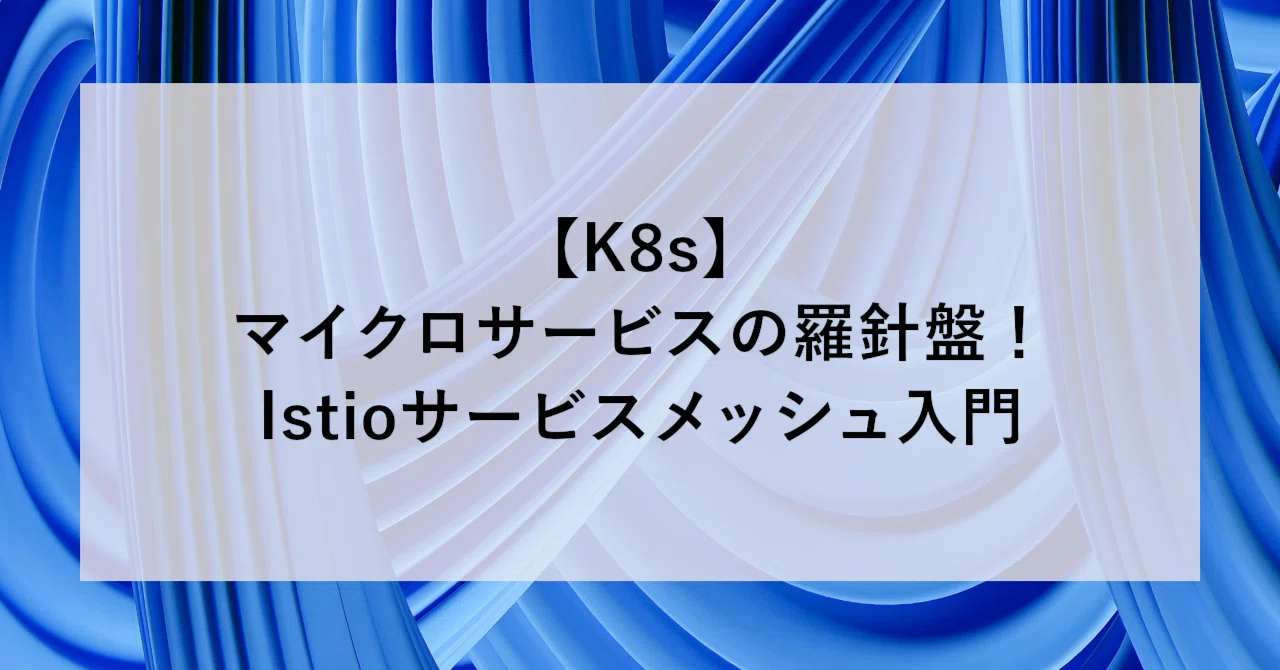 【K8s】
マイクロサービスの羅針盤！
Istioサービスメッシュ入門